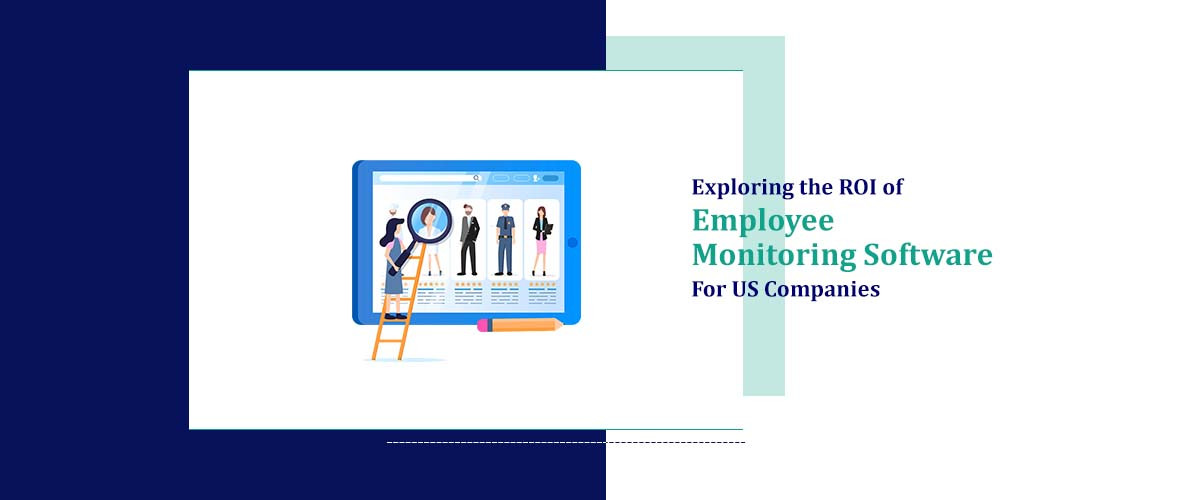 Exploring the ROI of
Employee Monitoring Software
For US Companies